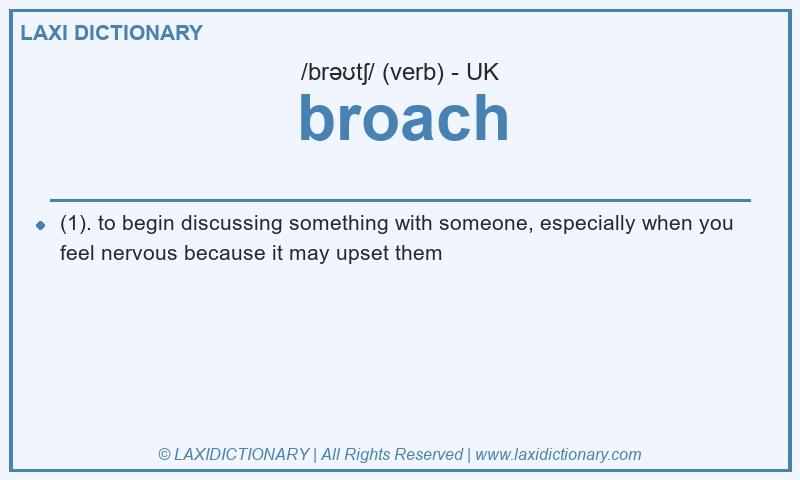 LAXI DICTIONARY

/brəʊtʃ/ (verb) - UK

broach

(1). to begin discussing something with someone, especially when you feel nervous because it may upset them

© LAXIDICTIONARY | All Rights Reserved | www.laxidictionary.com